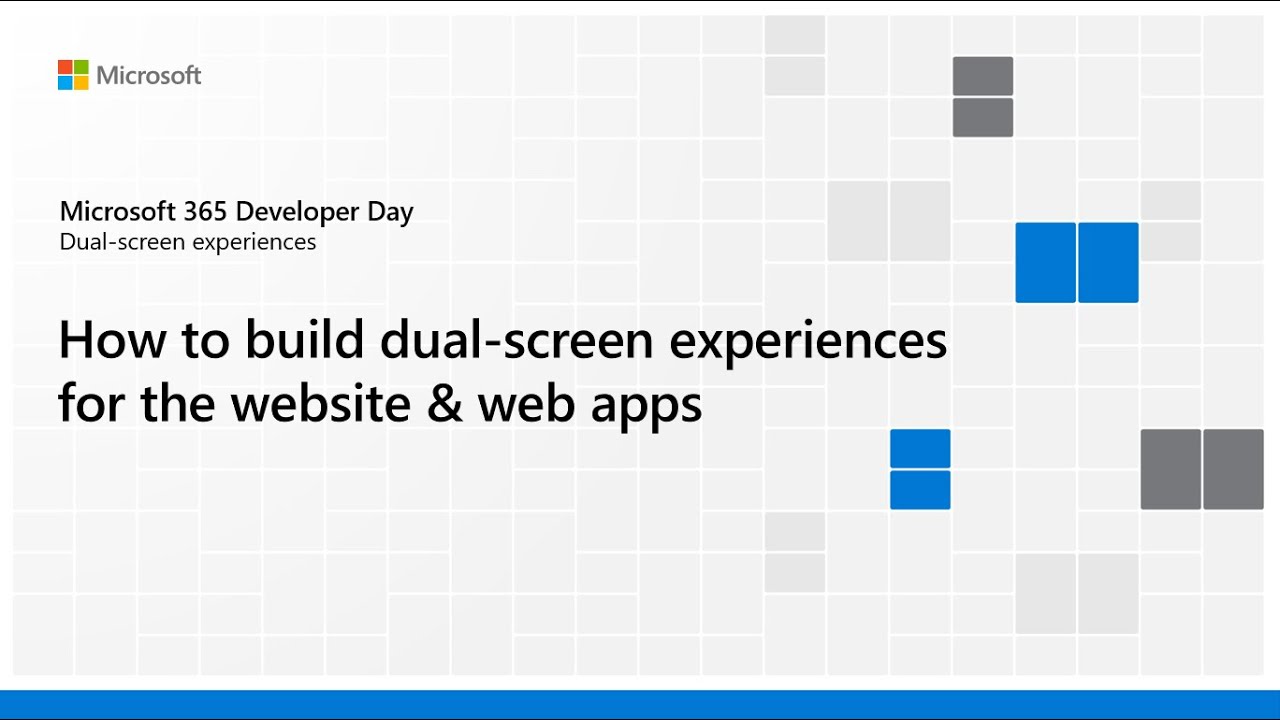 Microsoft

Microsoft 365 Developer Day
Dual-screen experiences

How to build dual-screen experiences for the website & web apps